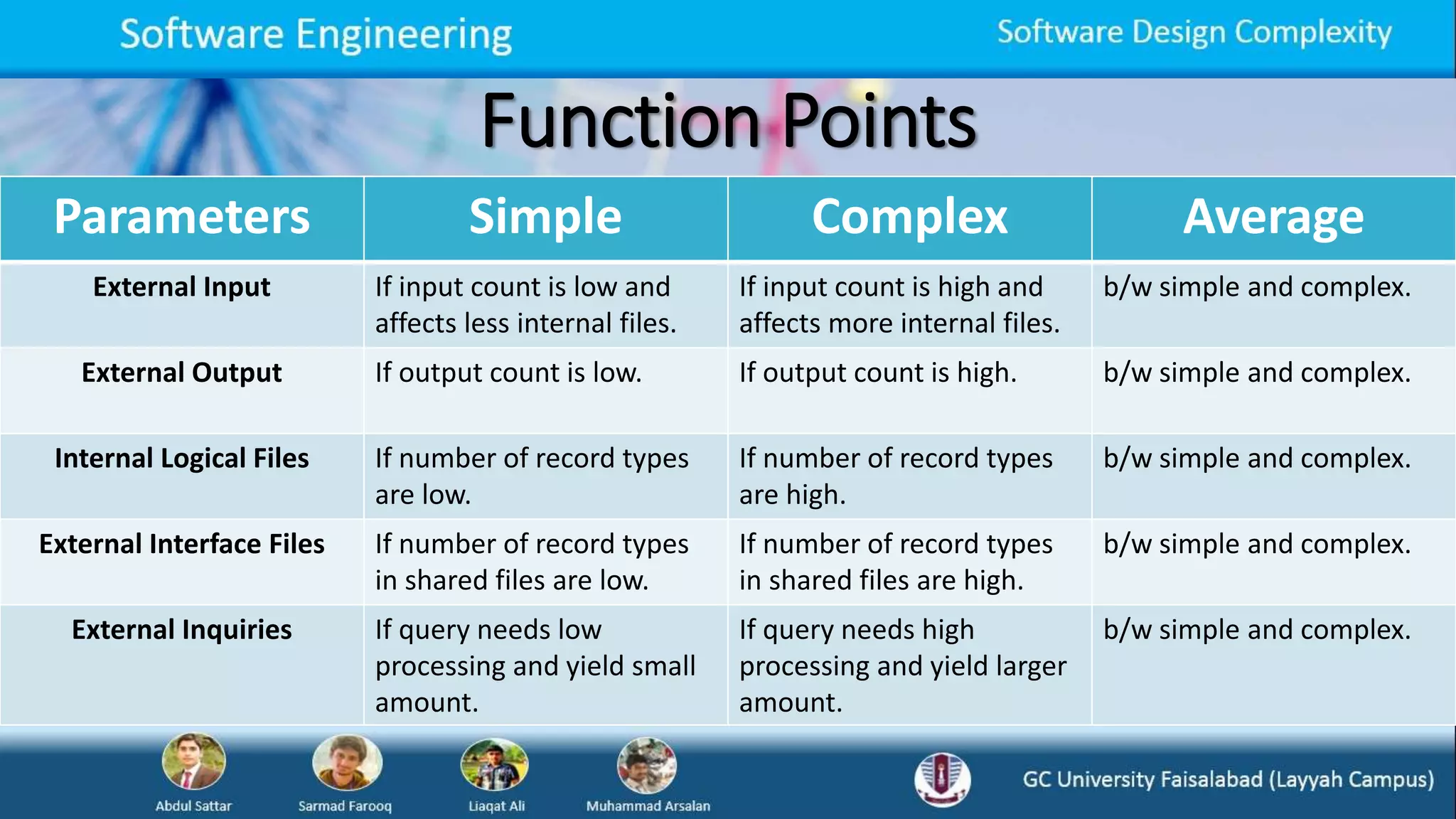 Software Engineering

Software Design Complexity

Function Points

| Parameters | Simple | Complex | Average |
|---|---|---|---|
| External Input | If input count is low and affects less internal files. | If input count is high and affects more internal files. | b/w simple and complex. |
| External Output | If output count is low. | If output count is high. | b/w simple and complex. |
| Internal Logical Files | If number of record types are low. | If number of record types are high. | b/w simple and complex. |
| External Interface Files | If number of record types in shared files are low. | If number of record types in shared files are high. | b/w simple and complex. |
| External Inquiries | If query needs low processing and yield small amount. | If query needs high processing and yield larger amount. | b/w simple and complex. |

Abdul Sattar

Sarmad Farooq

Liaqat Ali

Muhammad Arsalan

GC University Faisalabad (Layyah Campus)